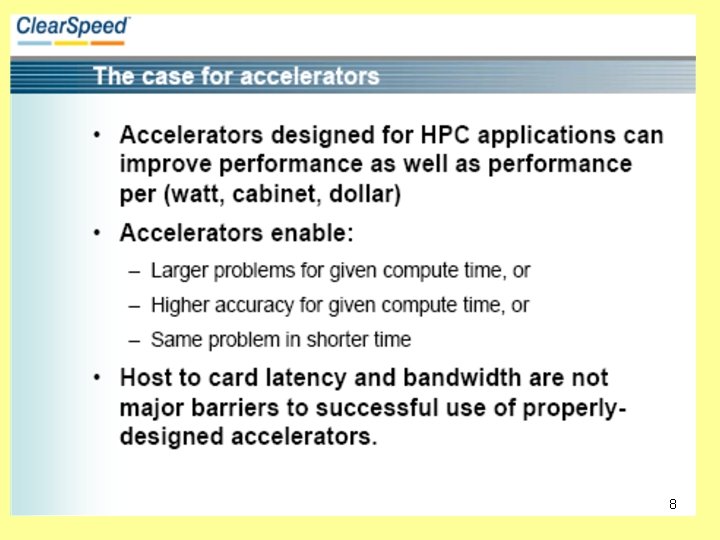 ClearSpeed

The case for accelerators

• Accelerators designed for HPC applications can improve performance as well as performance per (watt, cabinet, dollar)

• Accelerators enable:

– Larger problems for given compute time, or

– Higher accuracy for given compute time, or

– Same problem in shorter time

• Host to card latency and bandwidth are not major barriers to successful use of properly-designed accelerators.

8